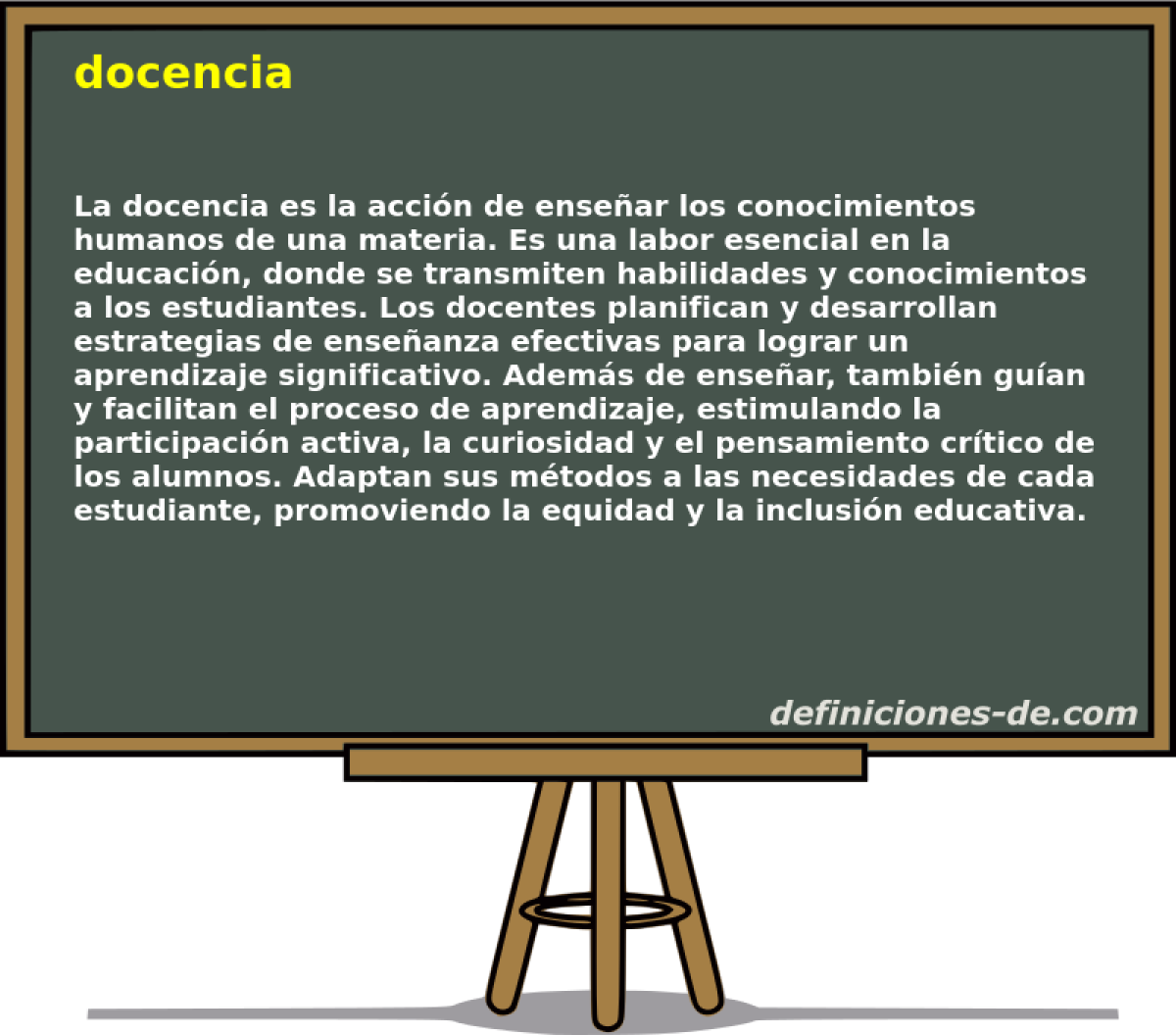 docencia

La docencia es la acción de enseñar los conocimientos humanos de una materia. Es una labor esencial en la educación, donde se transmiten habilidades y conocimientos a los estudiantes. Los docentes planifican y desarrollan estrategias de enseñanza efectivas para lograr un aprendizaje significativo. Además de enseñar, también guían y facilitan el proceso de aprendizaje, estimulando la participación activa, la curiosidad y el pensamiento crítico de los alumnos. Adaptan sus métodos a las necesidades de cada estudiante, promoviendo la equidad y la inclusión educativa.

definiciones-de.com